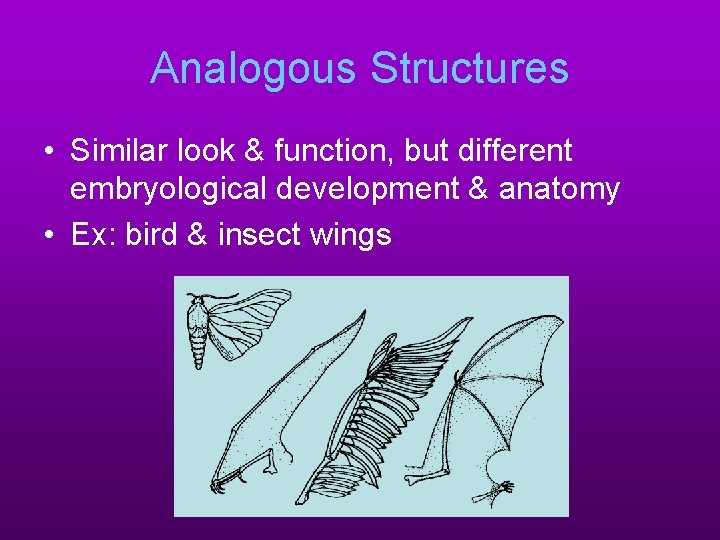 Analogous Structures

• Similar look & function, but different embryological development & anatomy
• Ex: bird & insect wings